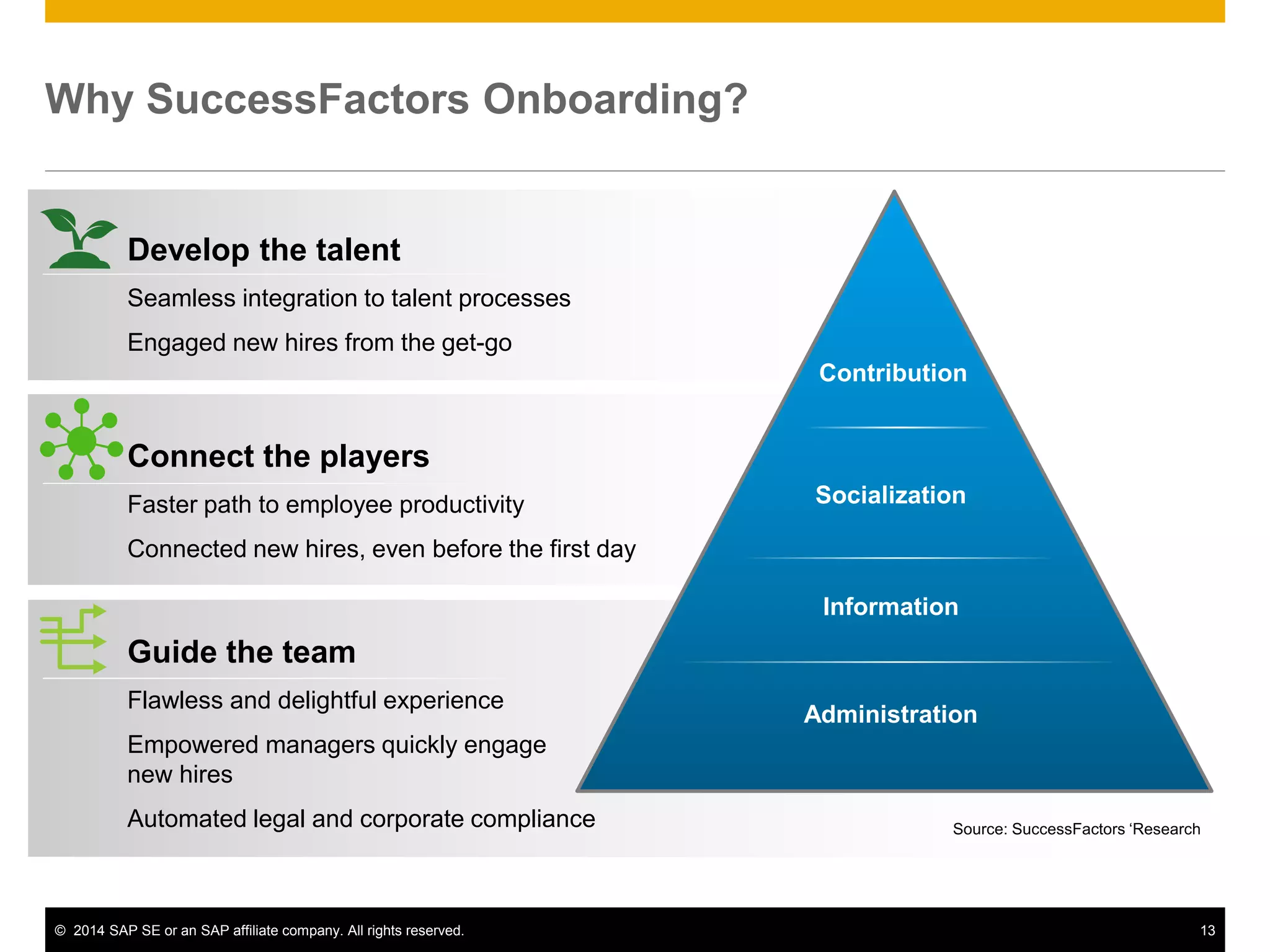 Why SuccessFactors Onboarding?

Develop the talent

Seamless integration to talent processes

Engaged new hires from the get-go

Connect the players

Faster path to employee productivity

Connected new hires, even before the first day

Guide the team

Flawless and delightful experience

Empowered managers quickly engage new hires

Automated legal and corporate compliance

Contribution

Socialization

Information

Administration

Source: SuccessFactors ‘Research

© 2014 SAP SE or an SAP affiliate company. All rights reserved.

13